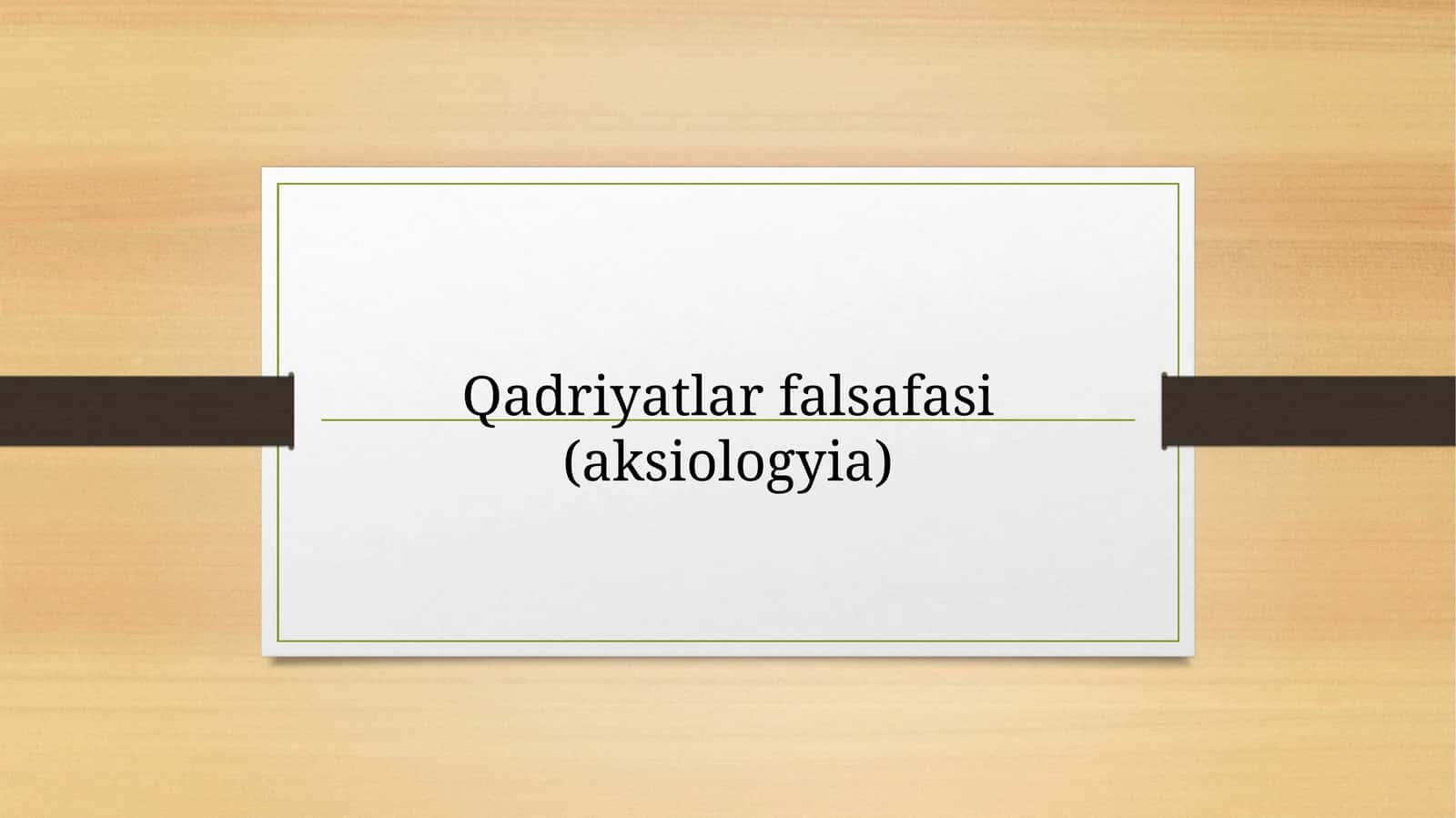 Qadriyatlar falsafasi
(aksiologyia)